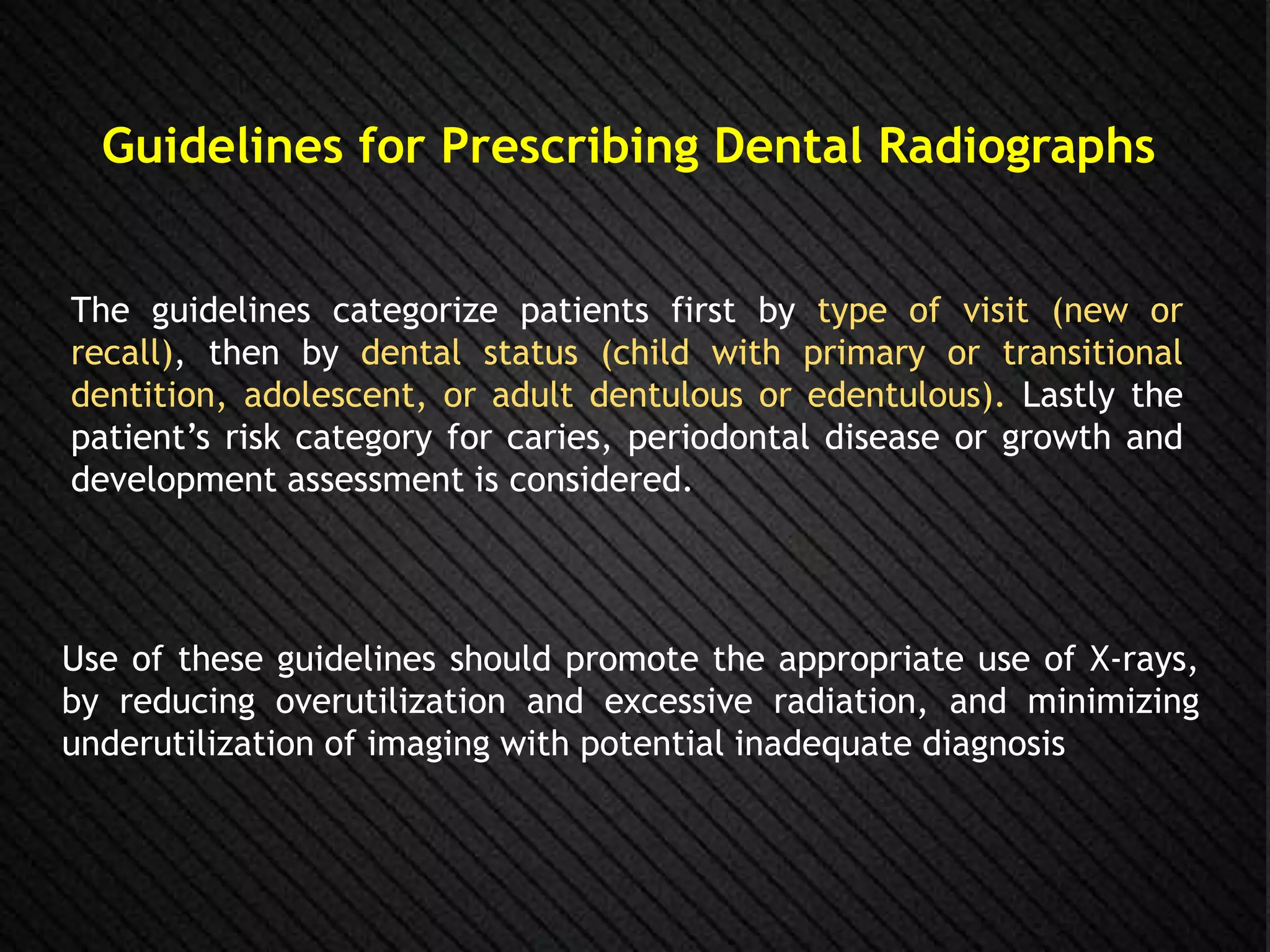 Guidelines for Prescribing Dental Radiographs

The guidelines categorize patients first by type of visit (new or recall), then by dental status (child with primary or transitional dentition, adolescent, or adult dentulous or edentulous). Lastly the patient’s risk category for caries, periodontal disease or growth and development assessment is considered.

Use of these guidelines should promote the appropriate use of X-rays, by reducing overutilization and excessive radiation, and minimizing underutilization of imaging with potential inadequate diagnosis